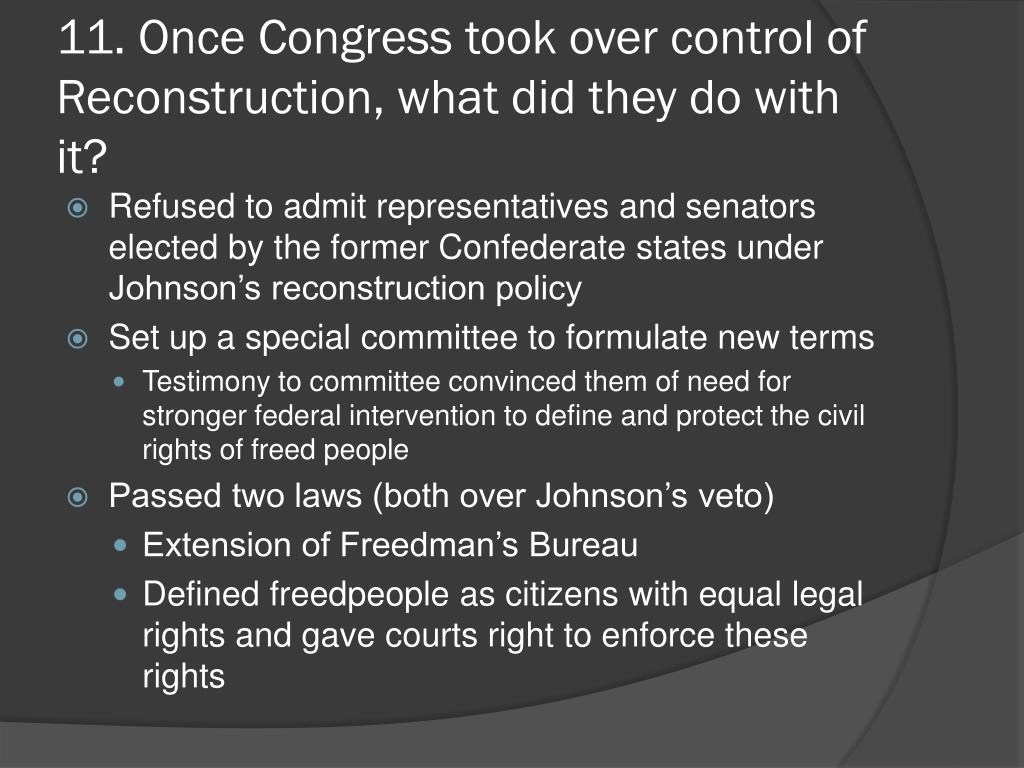 11. Once Congress took over control of Reconstruction, what did they do with it?

Refused to admit representatives and senators elected by the former Confederate states under Johnson's reconstruction policy

Set up a special committee to formulate new terms

Testimony to committee convinced them of need for stronger federal intervention to define and protect the civil rights of freed people

Passed two laws (both over Johnson's veto)

Extension of Freedman's Bureau

Defined freedpeople as citizens with equal legal rights and gave courts right to enforce these rights